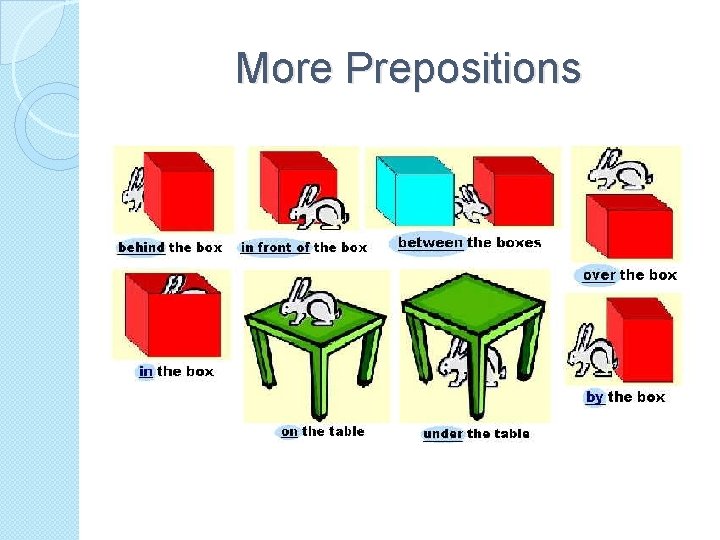 More Prepositions

behind the box

in front of the box

between the boxes

over the box

in the box

on the table

under the table

by the box